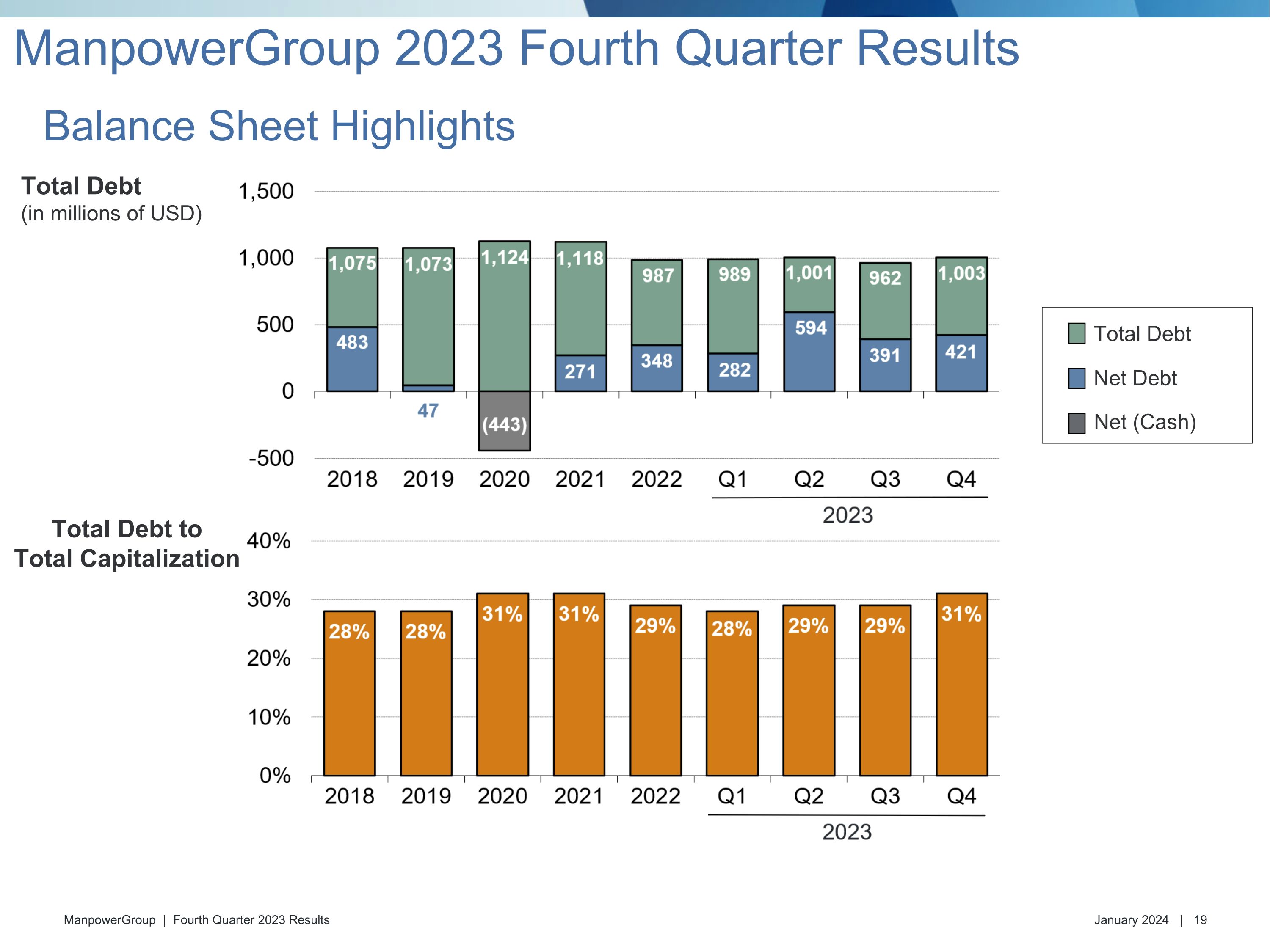 ManpowerGroup 2023 Fourth Quarter Results

Balance Sheet Highlights

Total Debt
(in millions of USD)

1,500
1,000
500
0
-500

1,075 1,073 1,124 1,118 987 989 1,001 962 1,003
483 47 (443) 271 348 282 594 391 421

2018 2019 2020 2021 2022 Q1 Q2 Q3 Q4
2023

Total Debt
Net Debt
Net (Cash)

Total Debt to Total Capitalization

40%
30%
20%
10%
0%

28% 28% 31% 31% 29% 28% 29% 29% 31%

2018 2019 2020 2021 2022 Q1 Q2 Q3 Q4
2023

ManpowerGroup | Fourth Quarter 2023 Results

January 2024 | 19